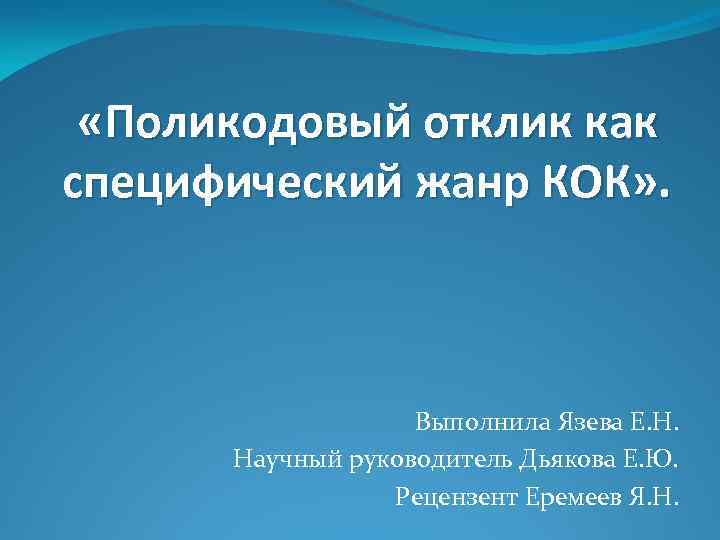 «Поликодовый отклик как специфический жанр КОК».

Выполнила Язева Е.Н.
Научный руководитель Дьякова Е.Ю.
Рецензент Еремеев Я.Н.